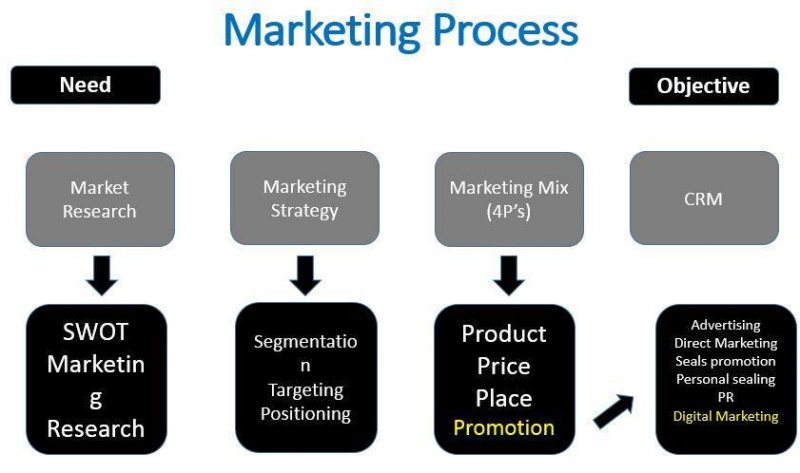 Marketing Process

Need

Objective

Market Research

Marketing Strategy

Marketing Mix (4P's)

CRM

SWOT Marketing Research

Segmentation Targeting Positioning

Product
Price
Place
Promotion

Advertising
Direct Marketing
Seals promotion
Personal sealing
PR
Digital Marketing